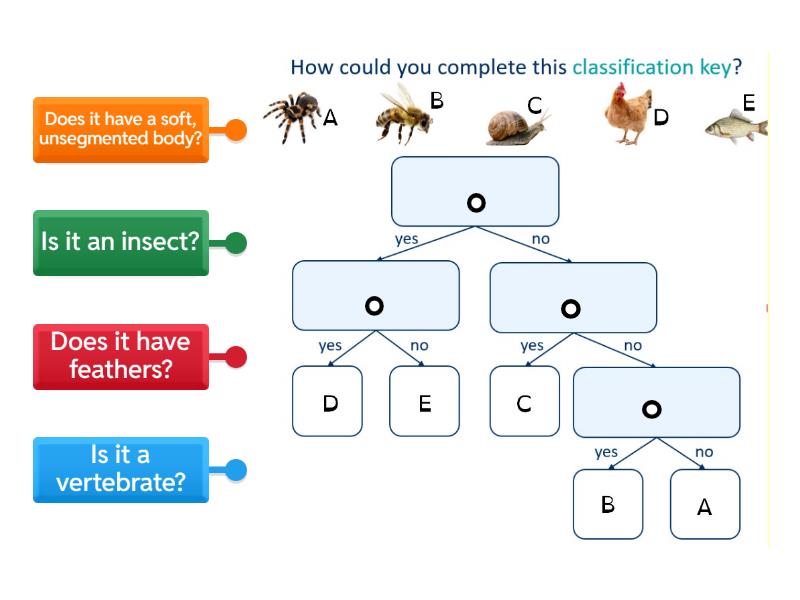 How could you complete this classification key?

Does it have a soft, unsegmented body?

Is it an insect?

Does it have feathers?

Is it a vertebrate?

A B C D E

yes no

yes no

yes no

D E C

yes no

B A